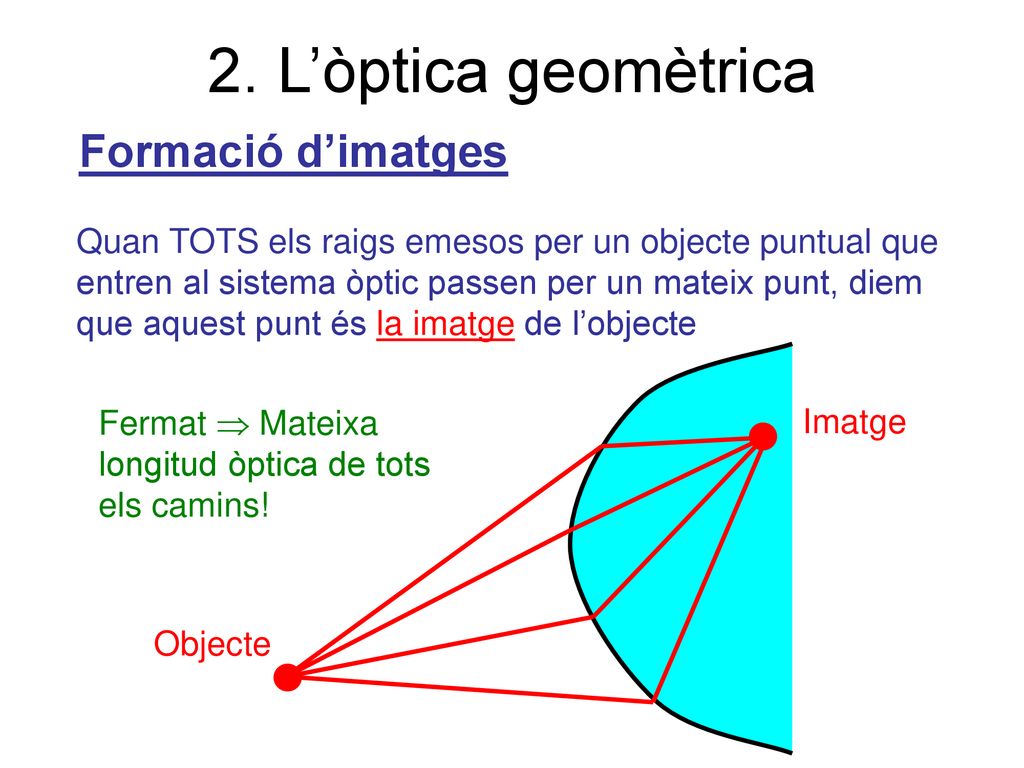 2. L’òptica geomètrica

Formació d’imatges

Quan TOTS els raigs emesos per un objecte puntual que entren al sistema òptic passen per un mateix punt, diem que aquest punt és la imatge de l’objecte

Fermat $\Rightarrow$ Mateixa longitud òptica de tots els camins!

Imatge

Objecte